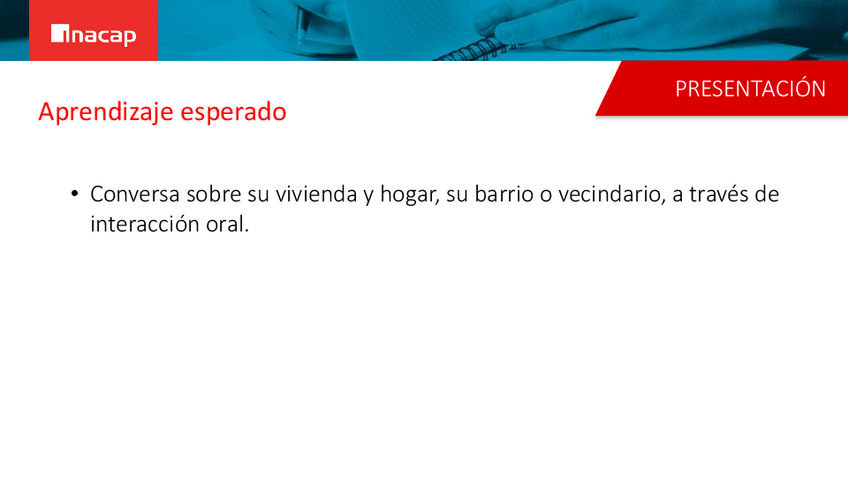 inacap

PRESENTACIÓN

Aprendizaje esperado

• Conversa sobre su vivienda y hogar, su barrio o vecindario, a través de interacción oral.